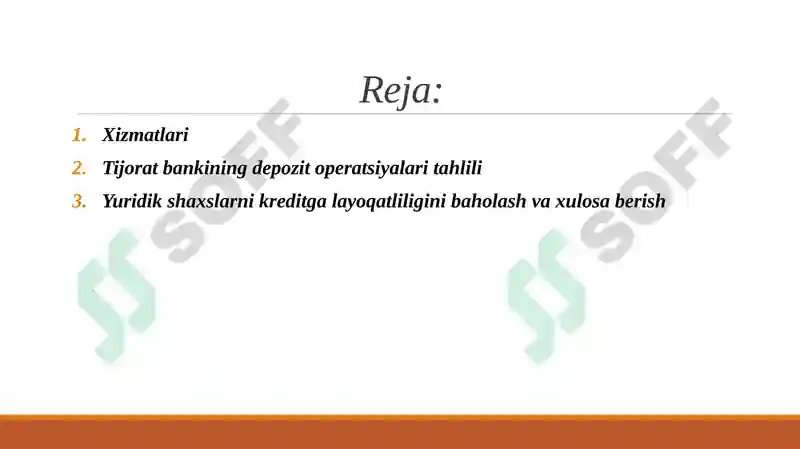 Reja:

1. Xizmatlari
2. Tijorat bankining depozit operatsiyalari tahlili
3. Yuridik shaxslarni kreditga layoqatliligini baholash va xulosa berish

SOFF SOFF